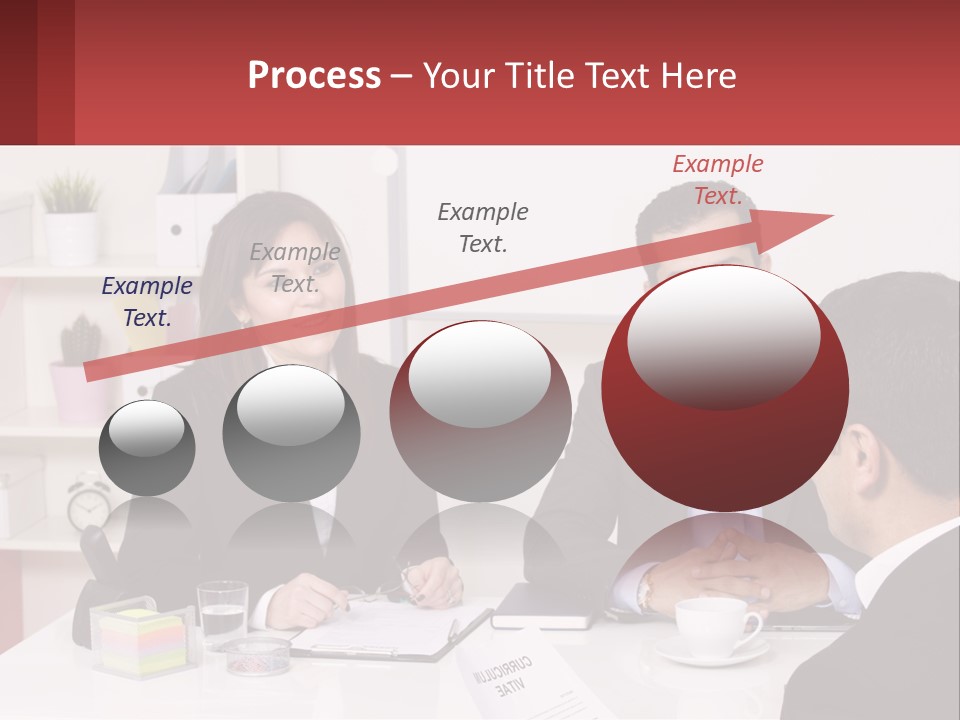 Process – Your Title Text Here

Example Text.

Example Text.

Example Text.

Example Text.

CURRICULUM VITAE